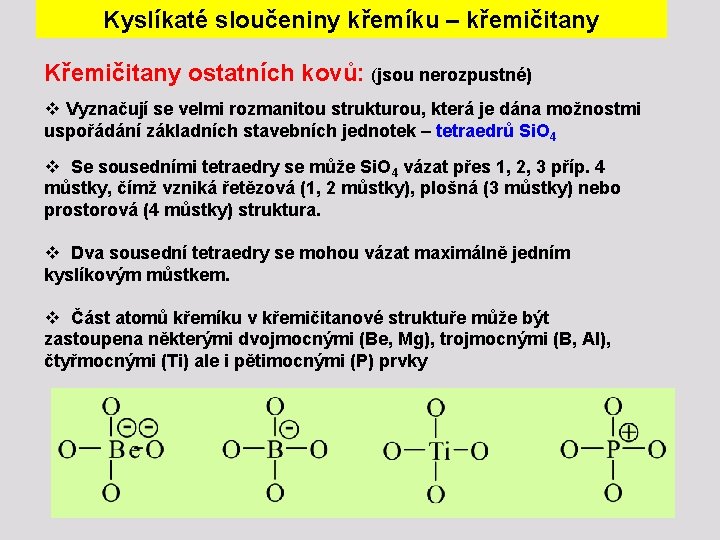 Kyslíkaté sloučeniny křemíku – křemičitany

Křemičitany ostatních kovů: (jsou nerozpustné)

❖ Vyznačují se velmi rozmanitou strukturou, která je dána možnostmi uspořádání základních stavebních jednotek – tetraedrů $SiO_4$

❖ Se sousedními tetraedry se může $SiO_4$ vázat přes 1, 2, 3 příp. 4 můstky, čímž vzniká řetězová (1, 2 můstky), plošná (3 můstky) nebo prostorová (4 můstky) struktura.

❖ Dva sousední tetraedry se mohou vázat maximálně jedním kyslíkovým můstkem.

❖ Část atomů křemíku v křemičitanové struktuře může být zastoupena některými dvojmocnými (Be, Mg), trojmocnými (B, Al), čtyřmocnými (Ti) ale i pětimocnými (P) prvky

O ⊖⊖ O—Be—O O

O ⊖ O—B—O O

O O—Ti—O O

O ⊕ O—P—O O